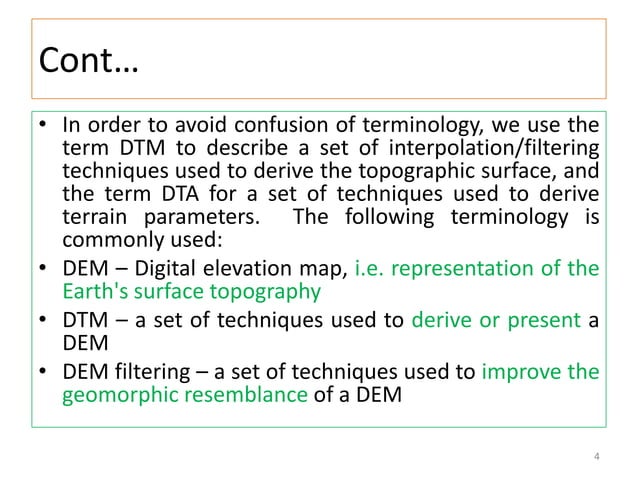 Cont…

• In order to avoid confusion of terminology, we use the term DTM to describe a set of interpolation/filtering techniques used to derive the topographic surface, and the term DTA for a set of techniques used to derive terrain parameters. The following terminology is commonly used:
• DEM – Digital elevation map, i.e. representation of the Earth's surface topography
• DTM – a set of techniques used to derive or present a DEM
• DEM filtering – a set of techniques used to improve the geomorphic resemblance of a DEM

4